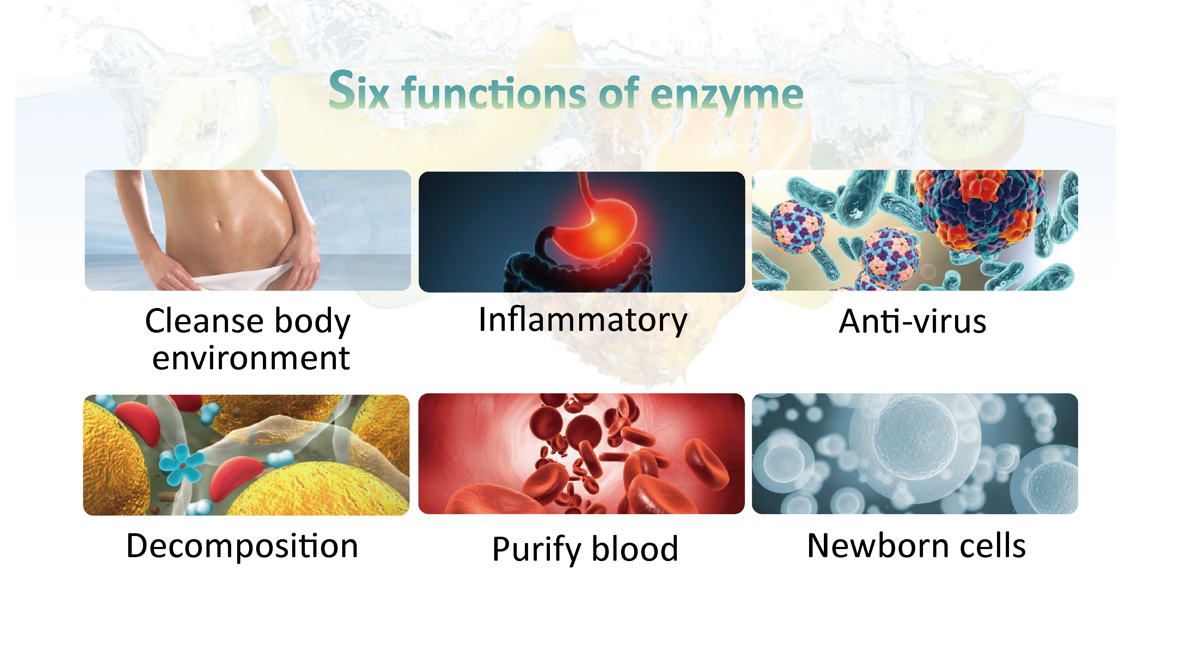 Six functions of enzyme

Cleanse body environment

Inflammatory

Anti-virus

Decomposition

Purify blood

Newborn cells